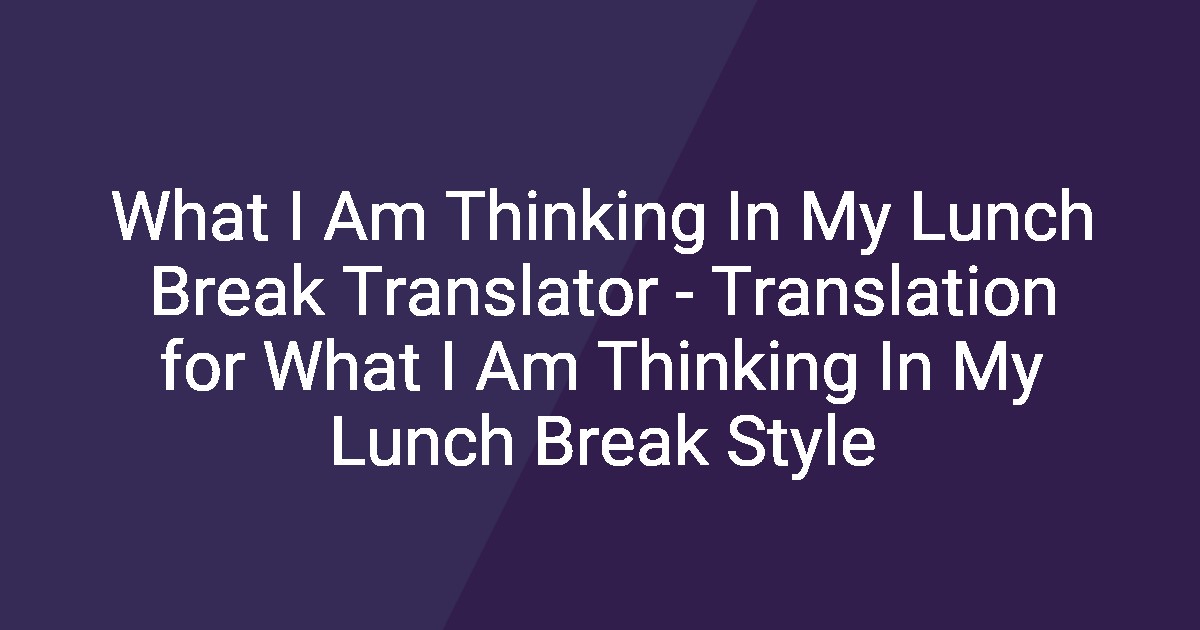 What I Am Thinking In My Lunch Break Translator - Translation for What I Am Thinking In My Lunch Break Style